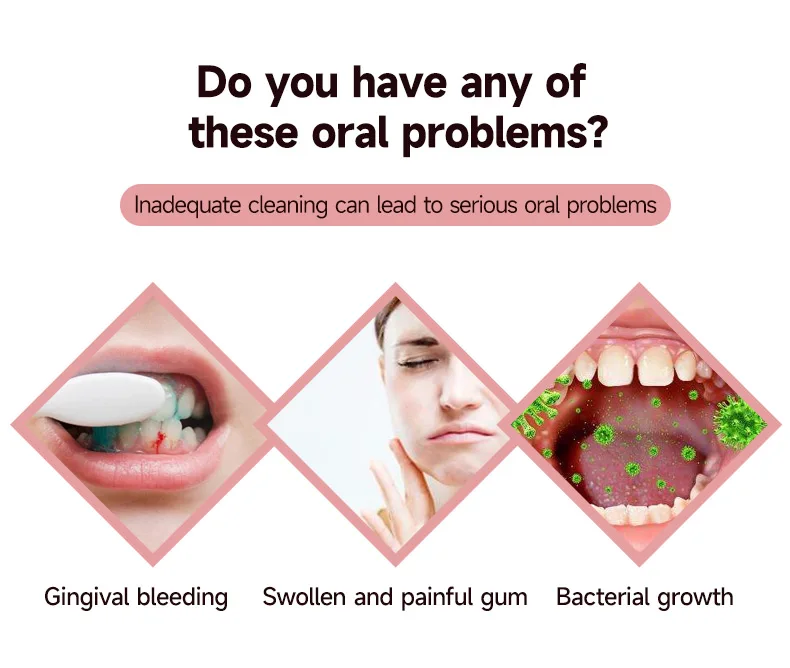 Do you have any of these oral problems?

Inadequate cleaning can lead to serious oral problems

Gingival bleeding

Swollen and painful gum

Bacterial growth